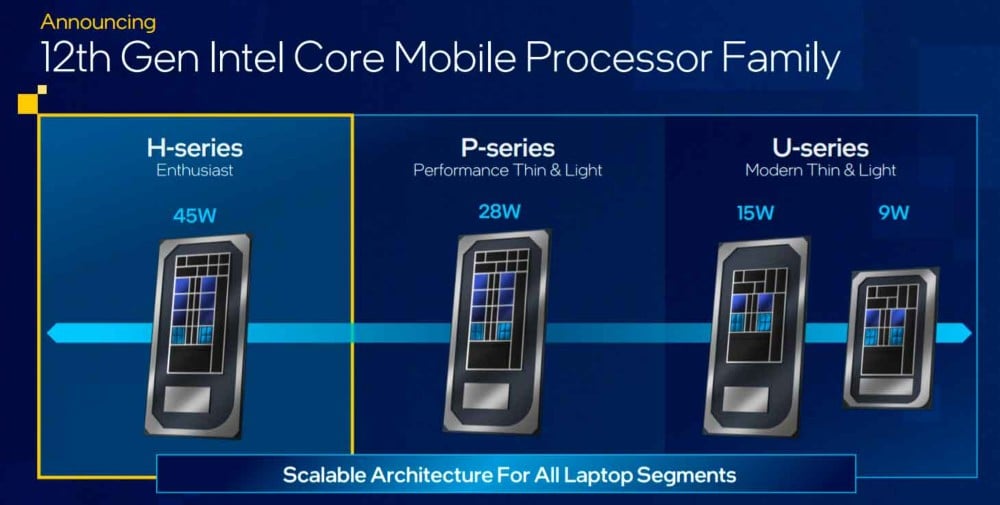 Announcing
12th Gen Intel Core Mobile Processor Family

H-series
Enthusiast

45W

P-series
Performance Thin & Light

28W

U-series
Modern Thin & Light

15W

9W

Scalable Architecture For All Laptop Segments